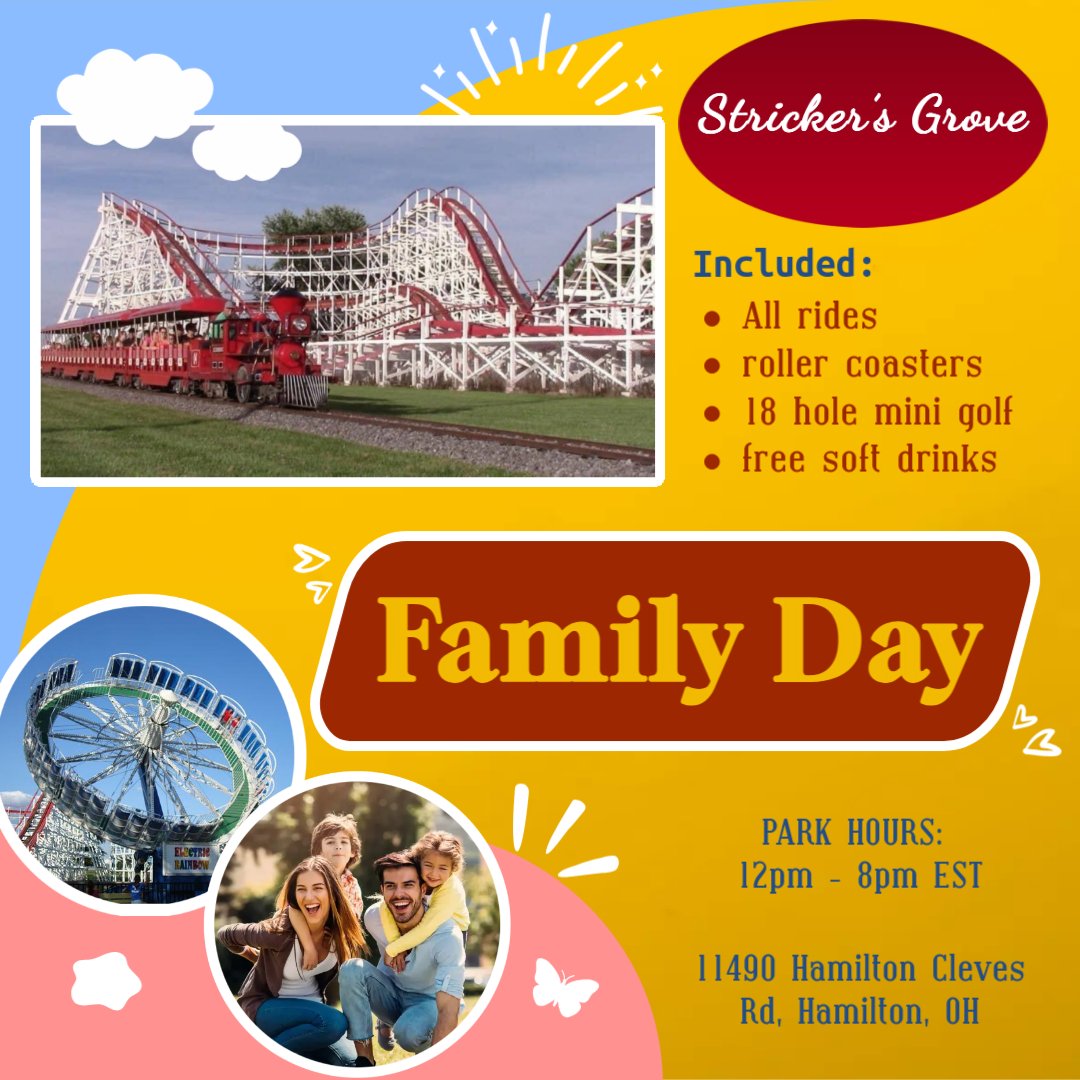 Stricker's Grove

Included:
• All rides
• roller coasters
• 18 hole mini golf
• free soft drinks

Family Day

PARK HOURS:
12pm - 8pm EST

11490 Hamilton Cleves
Rd, Hamilton, OH